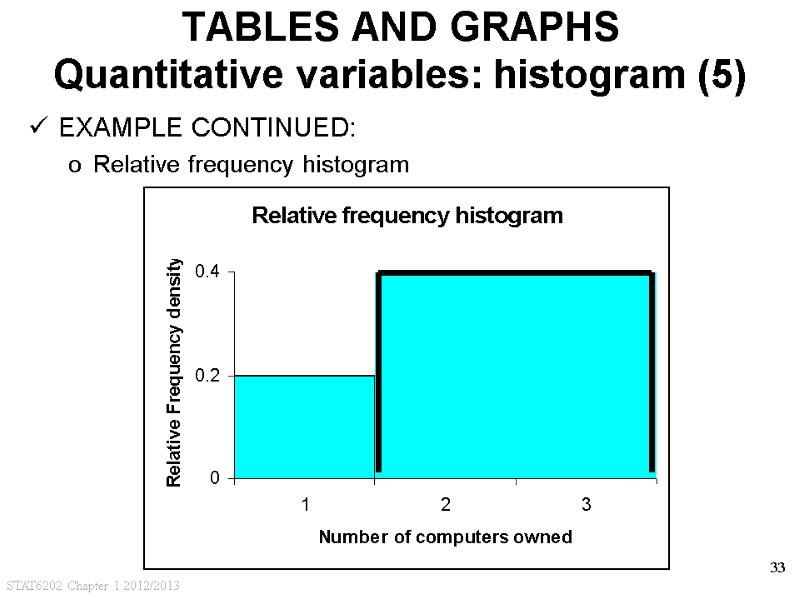 TABLES AND GRAPHS
Quantitative variables: histogram (5)

✓ EXAMPLE CONTINUED:

o Relative frequency histogram

Relative frequency histogram

Relative Frequency density

0.4

0.2

0

1

2

3

Number of computers owned

33

STAT6202 Chapter 1 2012/2013